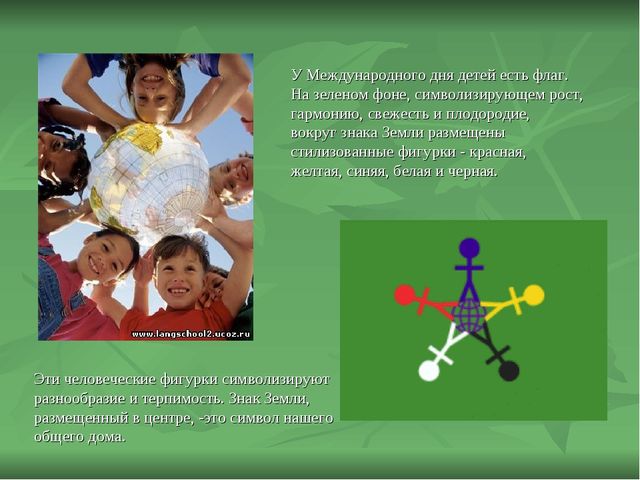 www.langschool2.ucoz.ru

У Международного дня детей есть флаг. На зеленом фоне, символизирующем рост, гармонию, свежесть и плодородие, вокруг знака Земли размещены стилизованные фигурки - красная, желтая, синяя, белая и черная.

Эти человеческие фигурки символизируют разнообразие и терпимость. Знак Земли, размещенный в центре, -это символ нашего общего дома.